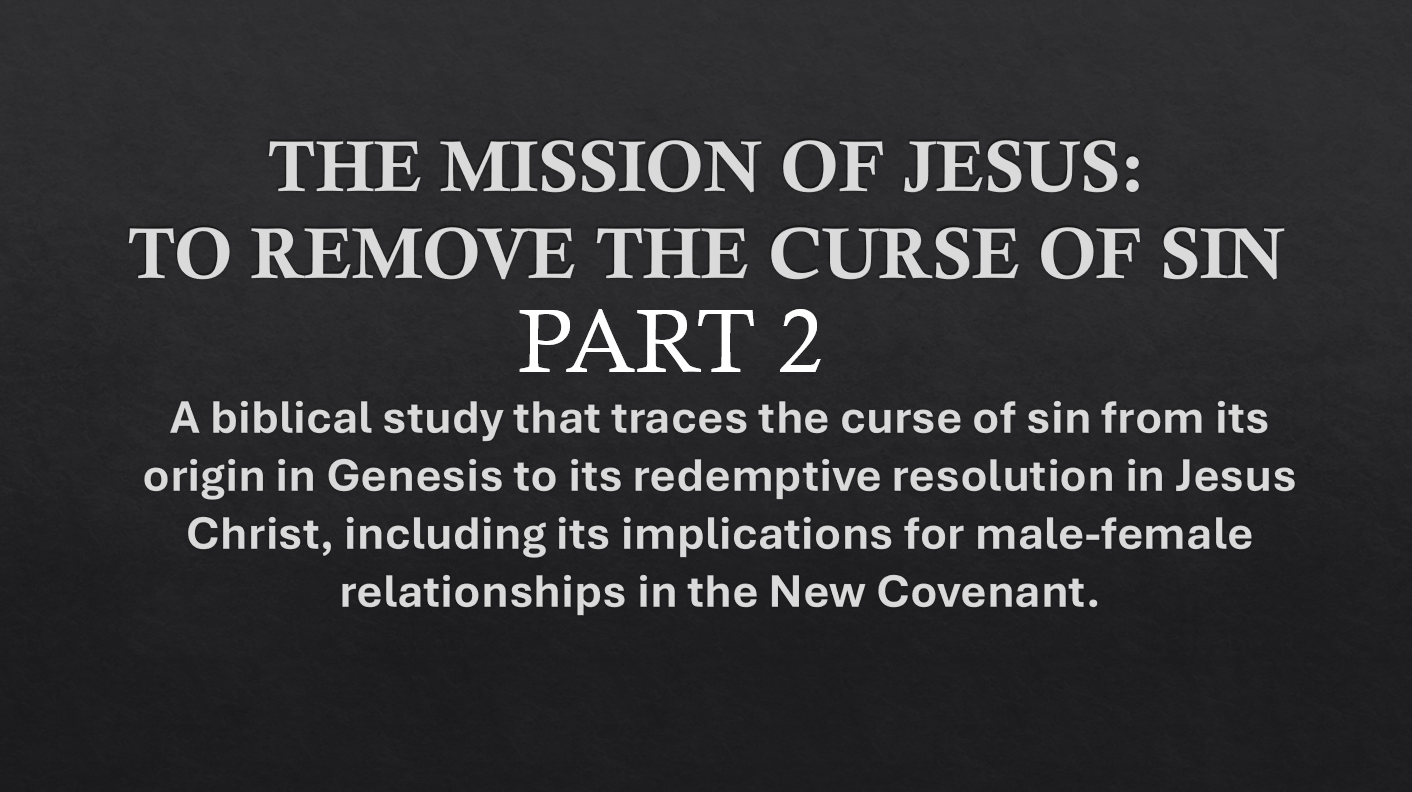 THE MISSION OF JESUS:
TO REMOVE THE CURSE OF SIN
PART 2

A biblical study that traces the curse of sin from its origin in Genesis to its redemptive resolution in Jesus Christ, including its implications for male-female relationships in the New Covenant.